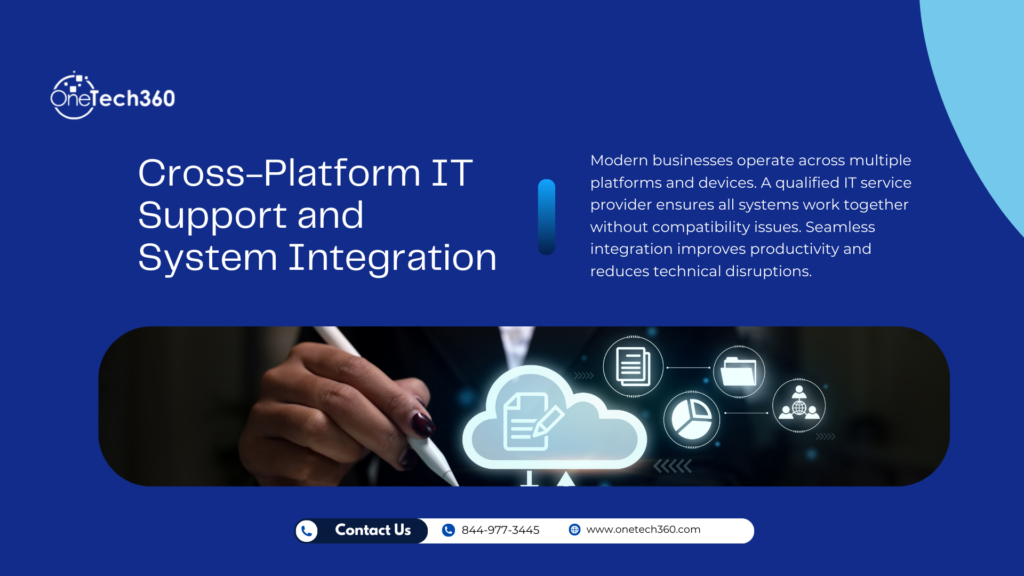 OneTech360

Cross-Platform IT Support and System Integration

Modern businesses operate across multiple platforms and devices. A qualified IT service provider ensures all systems work together without compatibility issues. Seamless integration improves productivity and reduces technical disruptions.

Contact Us

844-977-3445

www.onetech360.com